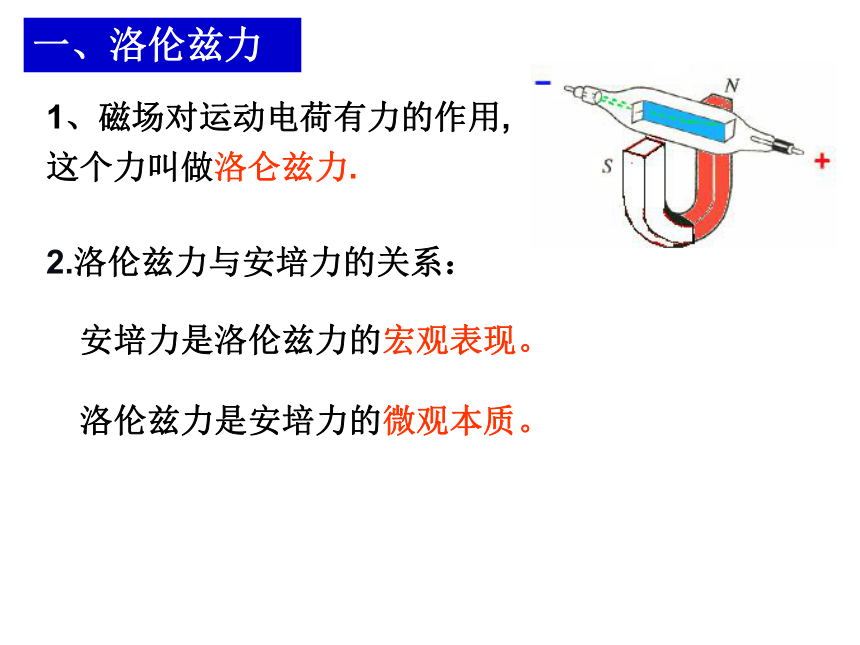 一、洛伦兹力

1、磁场对运动电荷有力的作用，这个力叫做洛仑兹力.

−
N
S
+

2.洛伦兹力与安培力的关系：

安培力是洛伦兹力的宏观表现。

洛伦兹力是安培力的微观本质。